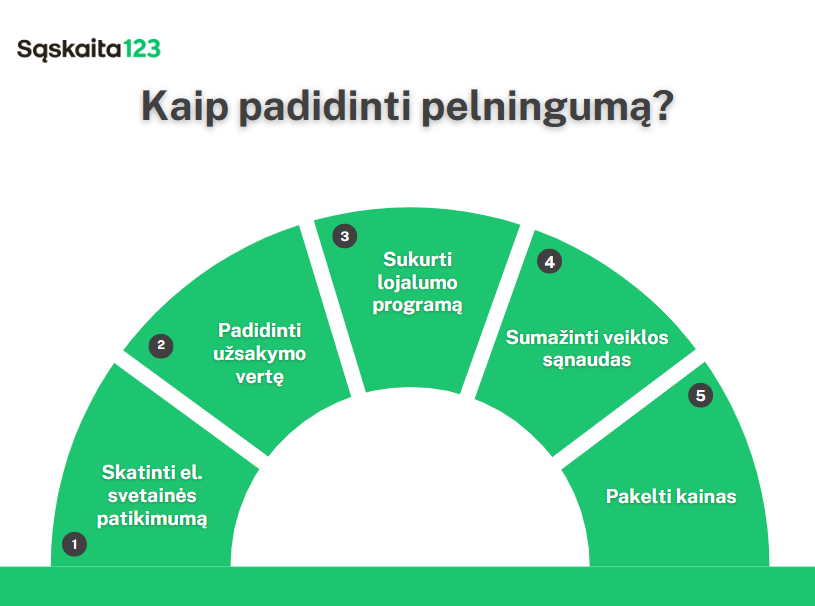 Sąskaita123

Kaip padidinti pelningumą?

1
Skatinti el. svetainės patikimumą

2
Padidinti užsakymo vertę

3
Sukurti lojalumo programą

4
Sumažinti veiklos sąnaudas

5
Pakelti kainas